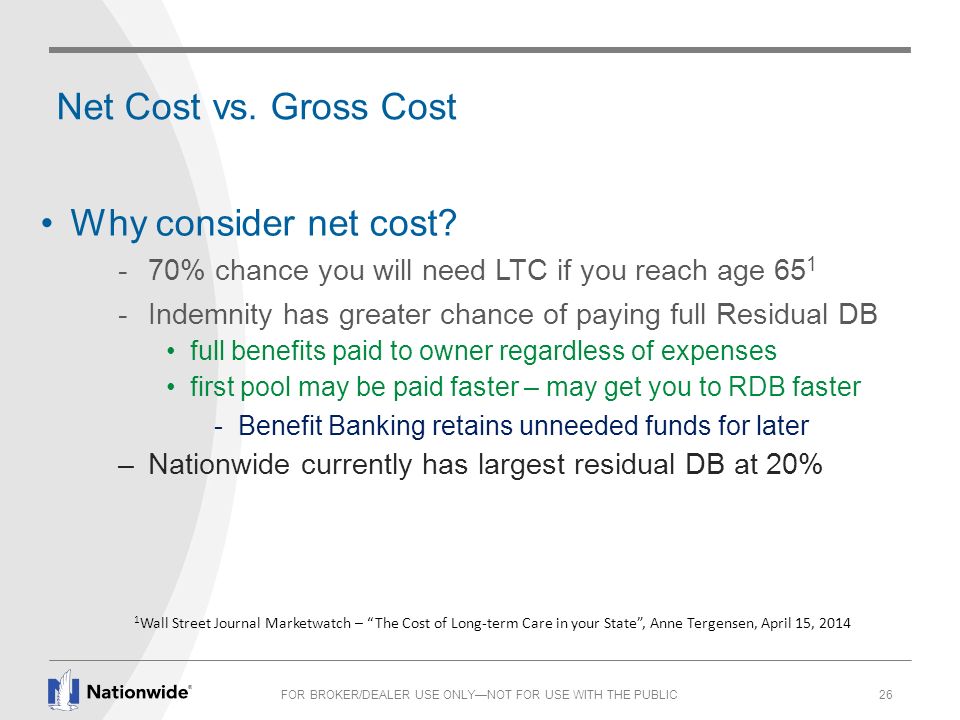 Net Cost vs. Gross Cost

• Why consider net cost?

- 70% chance you will need LTC if you reach age $65^1$

- Indemnity has greater chance of paying full Residual DB

• full benefits paid to owner regardless of expenses

• first pool may be paid faster – may get you to RDB faster

- Benefit Banking retains unneeded funds for later

– Nationwide currently has largest residual DB at 20%

$^1$Wall Street Journal Marketwatch – "The Cost of Long-term Care in your State", Anne Tergensen, April 15, 2014

Nationwide®

FOR BROKER/DEALER USE ONLY—NOT FOR USE WITH THE PUBLIC

26